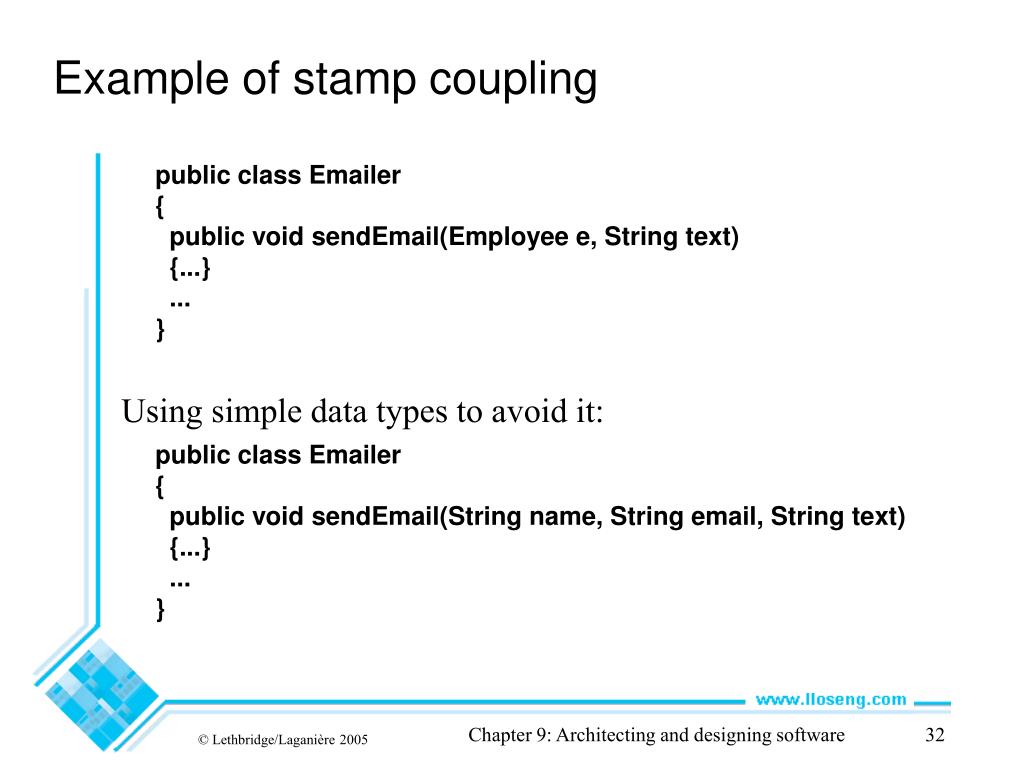 Example of stamp coupling

public class Emailer
{
  public void sendEmail(Employee e, String text)
  {...}
  ...
}

Using simple data types to avoid it:

public class Emailer
{
  public void sendEmail(String name, String email, String text)
  {...}
  ...
}

www.lloseng.com

© Lethbridge/Laganière 2005

Chapter 9: Architecting and designing software

32